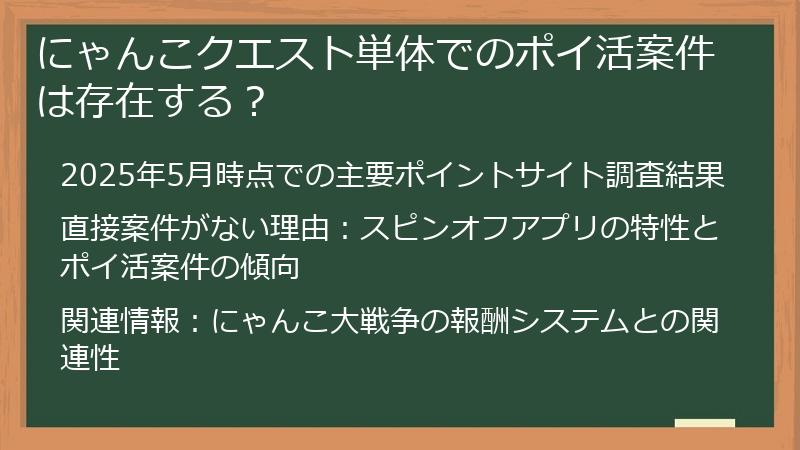 にゃんこクエスト単体でのポイ活案件は存在する？

2025年5月時点での主要ポイントサイト調査結果

直接案件がない理由：スピンオフアプリの特性とポイ活案件の傾向

関連情報：にゃんこ大戦争の報酬システムとの関連性